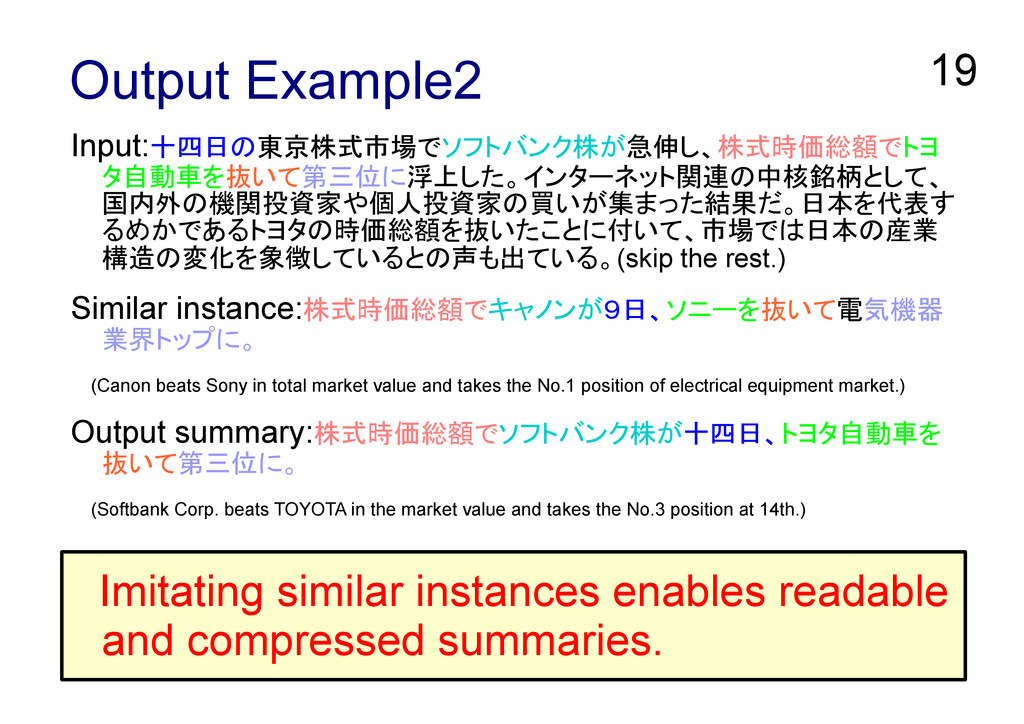 Output Example2

19

Input:十四日の東京株式市場でソフトバンク株が急伸し、株式時価総額でトヨタ自動車を抜いて第三位に浮上した。インターネット関連の中核銘柄として、国内外の機関投資家や個人投資家の買いが集まった結果だ。日本を代表するめかであるトヨタの時価総額を抜いたことに付いて、市場では日本の産業構造の変化を象徴しているとの声も出ている。(skip the rest.)

Similar instance:株式時価総額でキャノンが９日、ソニーを抜いて電気機器業界トップに。

(Canon beats Sony in total market value and takes the No.1 position of electrical equipment market.)

Output summary:株式時価総額でソフトバンク株が十四日、トヨタ自動車を抜いて第三位に。

(Softbank Corp. beats TOYOTA in the market value and takes the No.3 position at 14th.)

Imitating similar instances enables readable and compressed summaries.